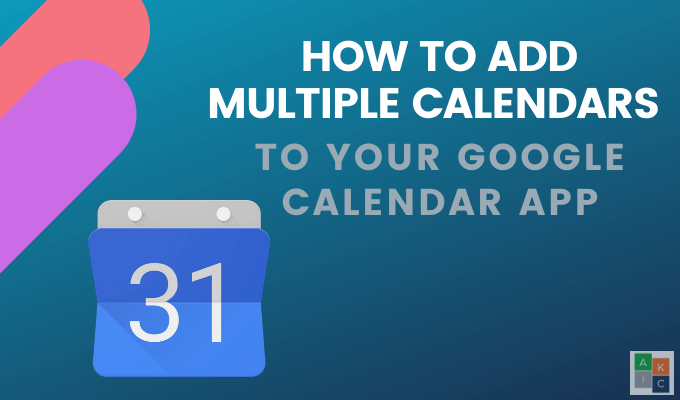 HOW TO ADD MULTIPLE CALENDARS

TO YOUR GOOGLE CALENDAR APP

31

A K
I C